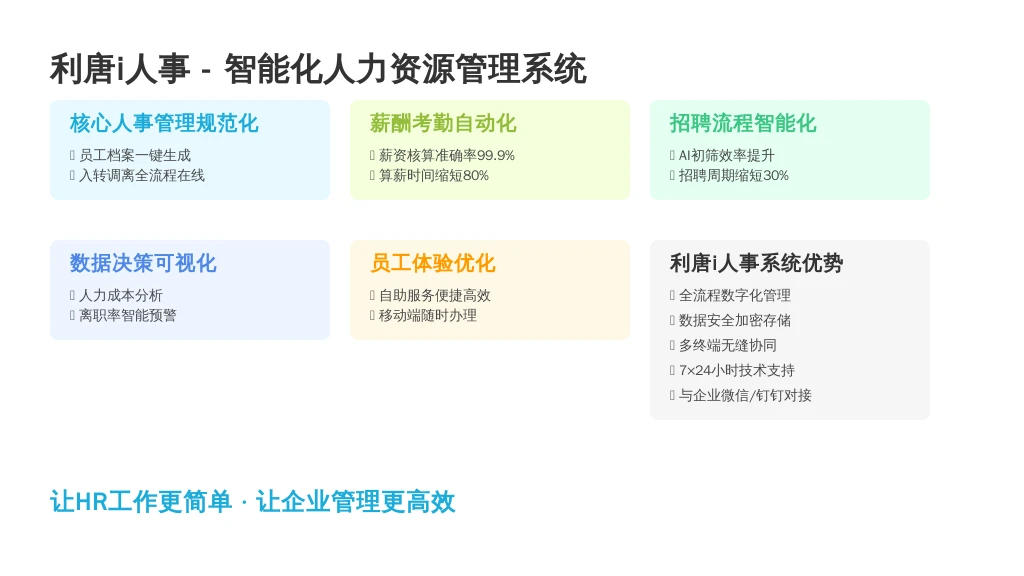 利唐i人事 - 智能化人力资源管理系统

核心人事管理规范化

员工档案一键生成
入转调离全流程在线

薪酬考勤自动化

薪资核算准确率99.9%
算薪时间缩短80%

招聘流程智能化

AI初筛效率提升
招聘周期缩短30%

数据决策可视化

人力成本分析
离职率智能预警

员工体验优化

自助服务便捷高效
移动端随时办理

利唐i人事系统优势

全流程数字化管理
数据安全加密存储
多终端无缝协同
7×24小时技术支持
与企业微信/钉钉对接

让HR工作更简单 · 让企业管理更高效